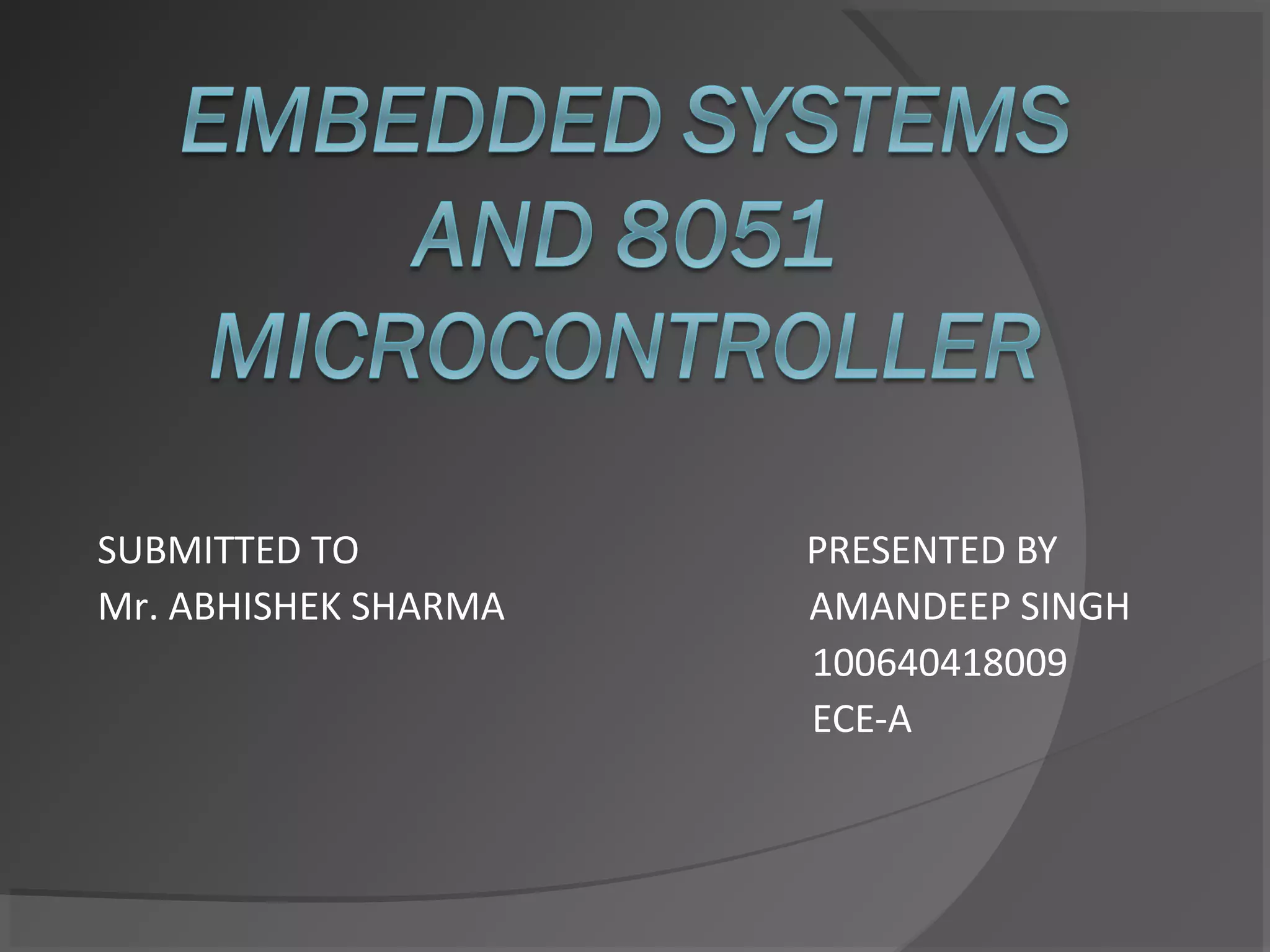 EMBEDDED SYSTEMS AND 8051 MICROCONTROLLER

SUBMITTED TO
Mr. ABHISHEK SHARMA

PRESENTED BY
AMANDEEP SINGH
100640418009
ECE-A